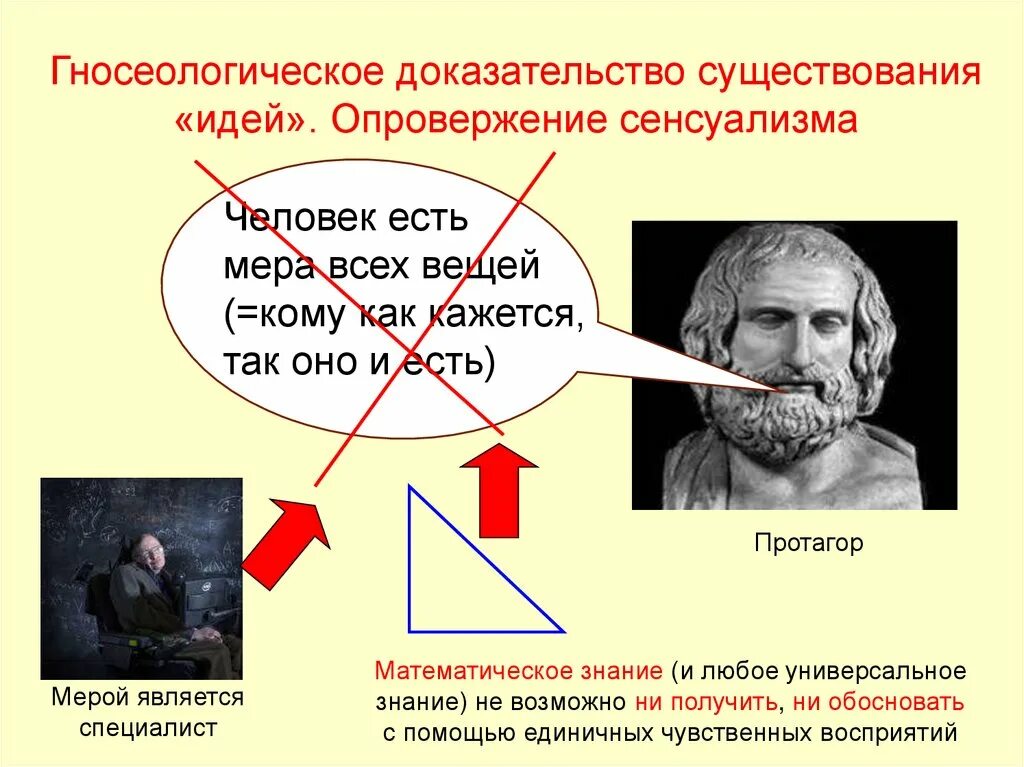 Гносеологическое доказательство существования «идей». Опровержение сенсуализма

Человек есть мера всех вещей (=кому как кажется, так оно и есть)

Протагор

Мерой является специалист

Математическое знание (и любое универсальное знание) не возможно ни получить, ни обосновать с помощью единичных чувственных восприятий